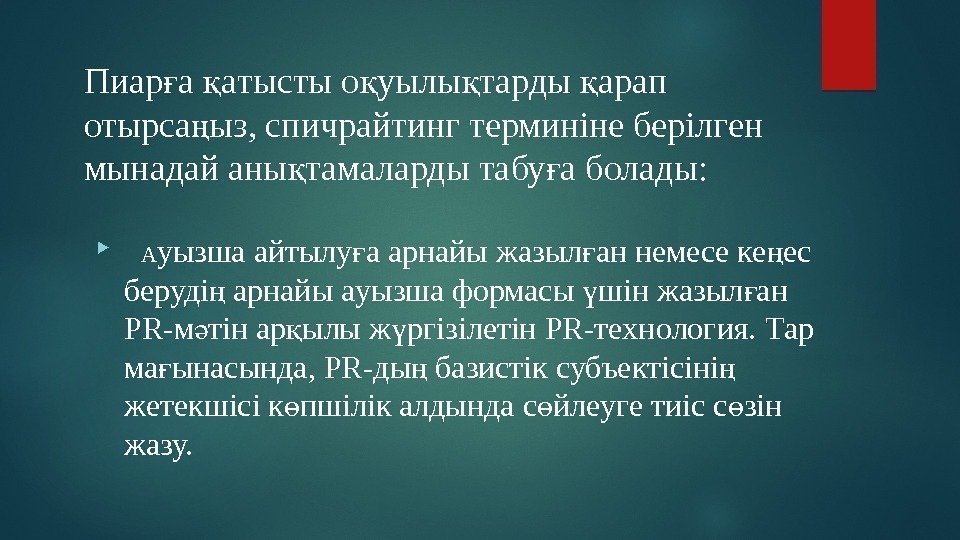 Пиарға қатысты оқуылықтарды қарап отырсаңыз, спичрайтинг терминіне берілген мынадай анықтамаларды табуға болады:

Ауызша айтылуға арнайы жазылған немесе кеңес берудің арнайы ауызша формасы үшін жазылған PR-мәтін арқылы жүргізілетін PR-технология. Тар мағынасында, PR-дың базистік субъектісінің жетекшісі көпшілік алдында сөйлеуге тиіс сөзін жазу.